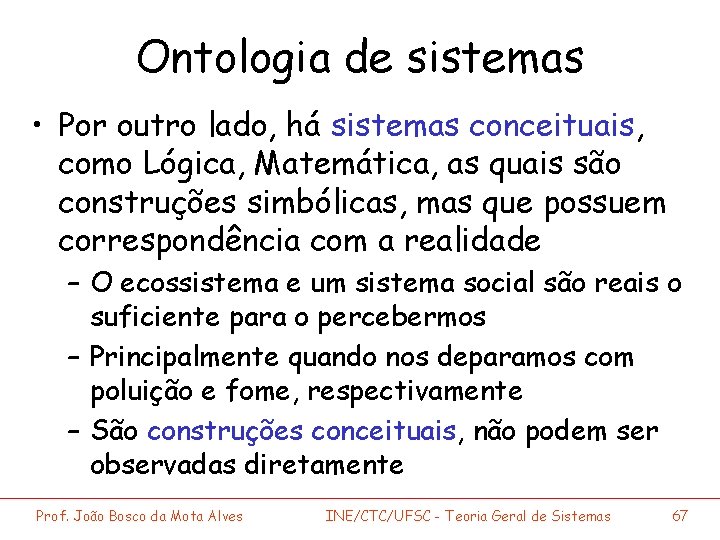 Ontologia de sistemas

• Por outro lado, há sistemas conceituais, como Lógica, Matemática, as quais são construções simbólicas, mas que possuem correspondência com a realidade

– O ecossistema e um sistema social são reais o suficiente para o percebermos

– Principalmente quando nos deparamos com poluição e fome, respectivamente

– São construções conceituais, não podem ser observadas diretamente

Prof. João Bosco da Mota Alves INE/CTC/UFSC - Teoria Geral de Sistemas 67